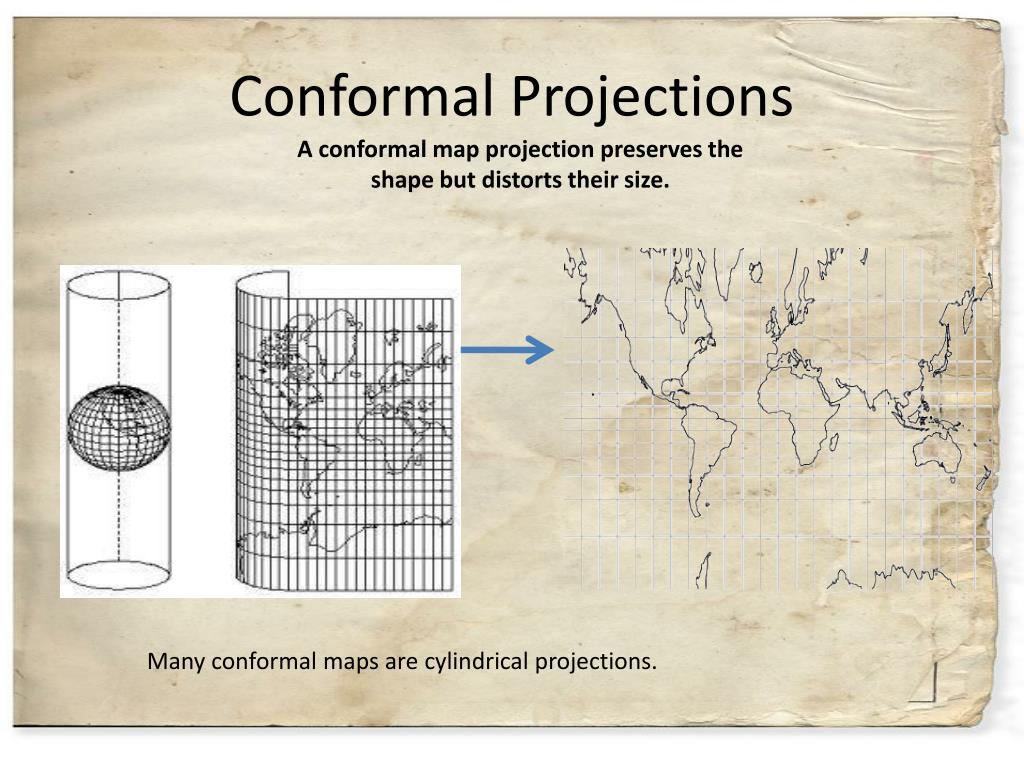 Conformal Projections

A conformal map projection preserves the shape but distorts their size.

Many conformal maps are cylindrical projections.